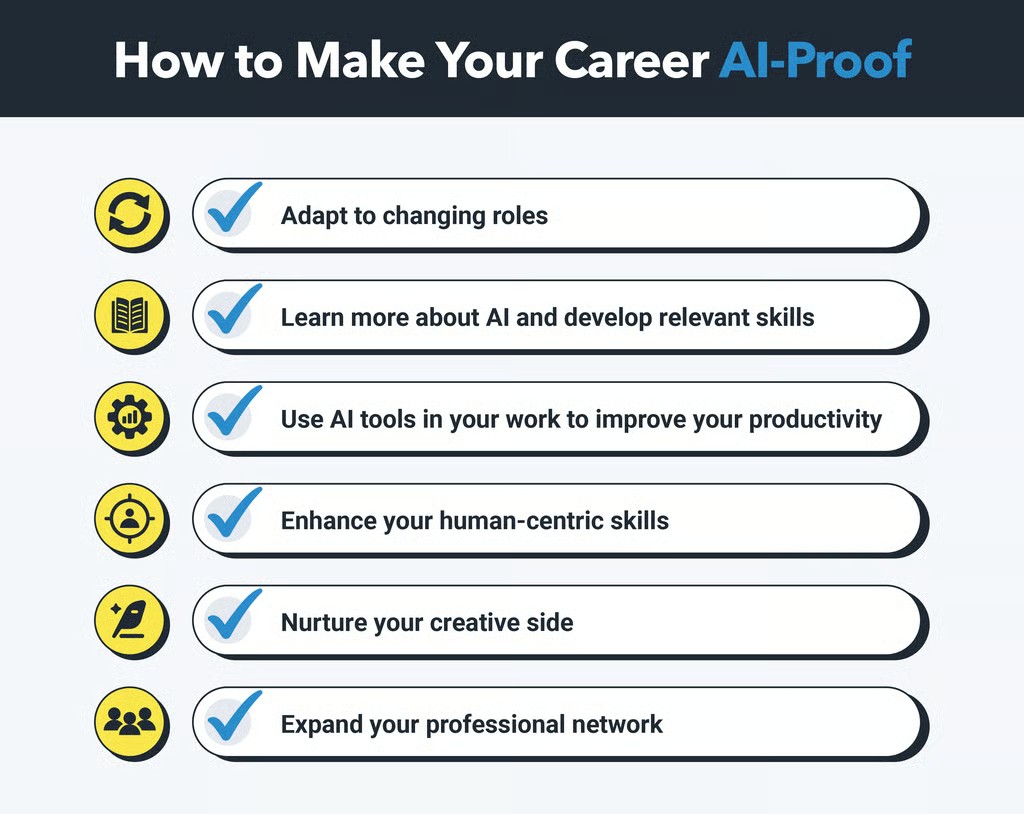 How to Make Your Career AI-Proof

Adapt to changing roles

Learn more about AI and develop relevant skills

Use AI tools in your work to improve your productivity

Enhance your human-centric skills

Nurture your creative side

Expand your professional network